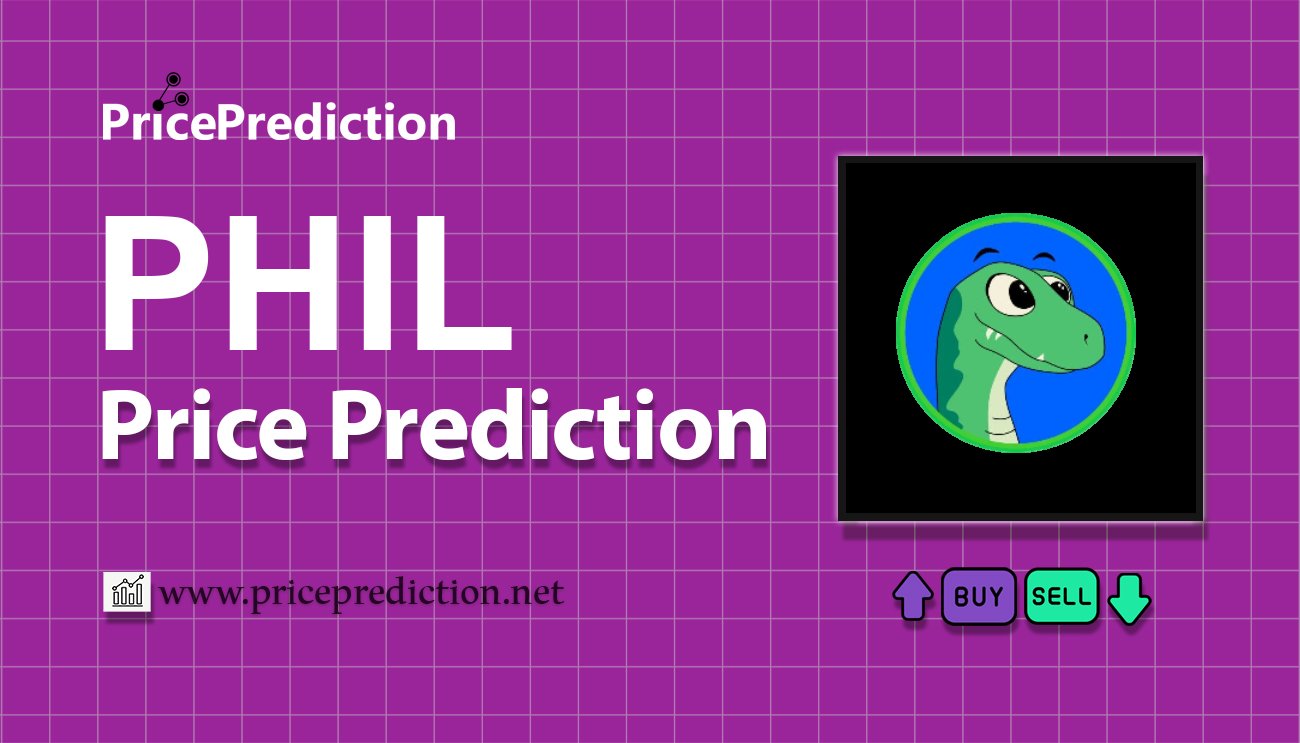 PricePrediction

PHIL
Price Prediction

www.priceprediction.net

BUY SELL